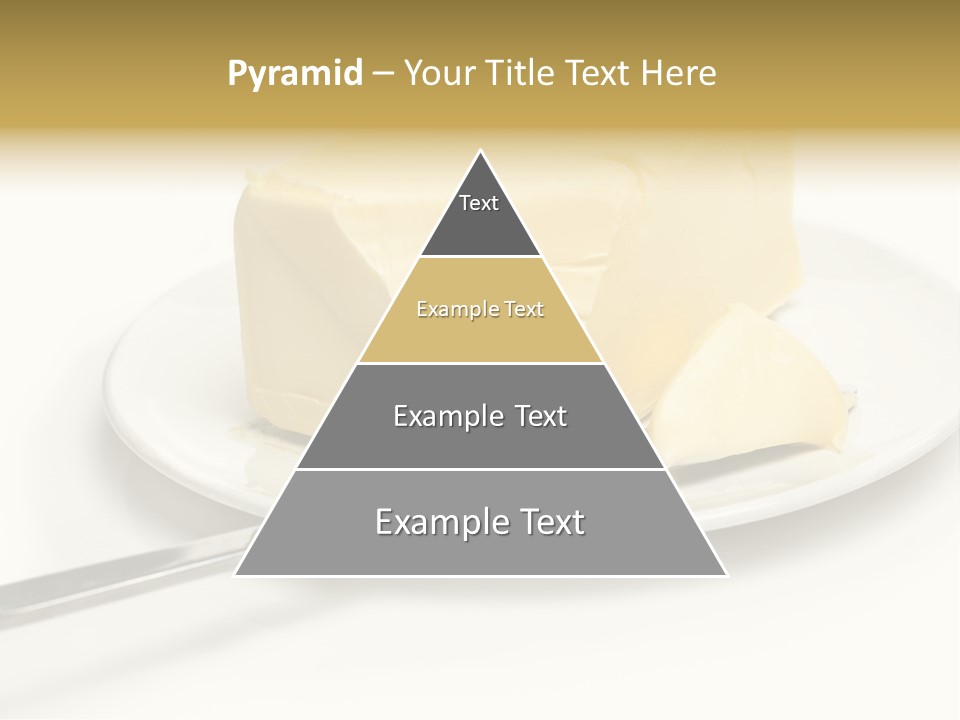 Pyramid – Your Title Text Here

Text

Example Text

Example Text

Example Text